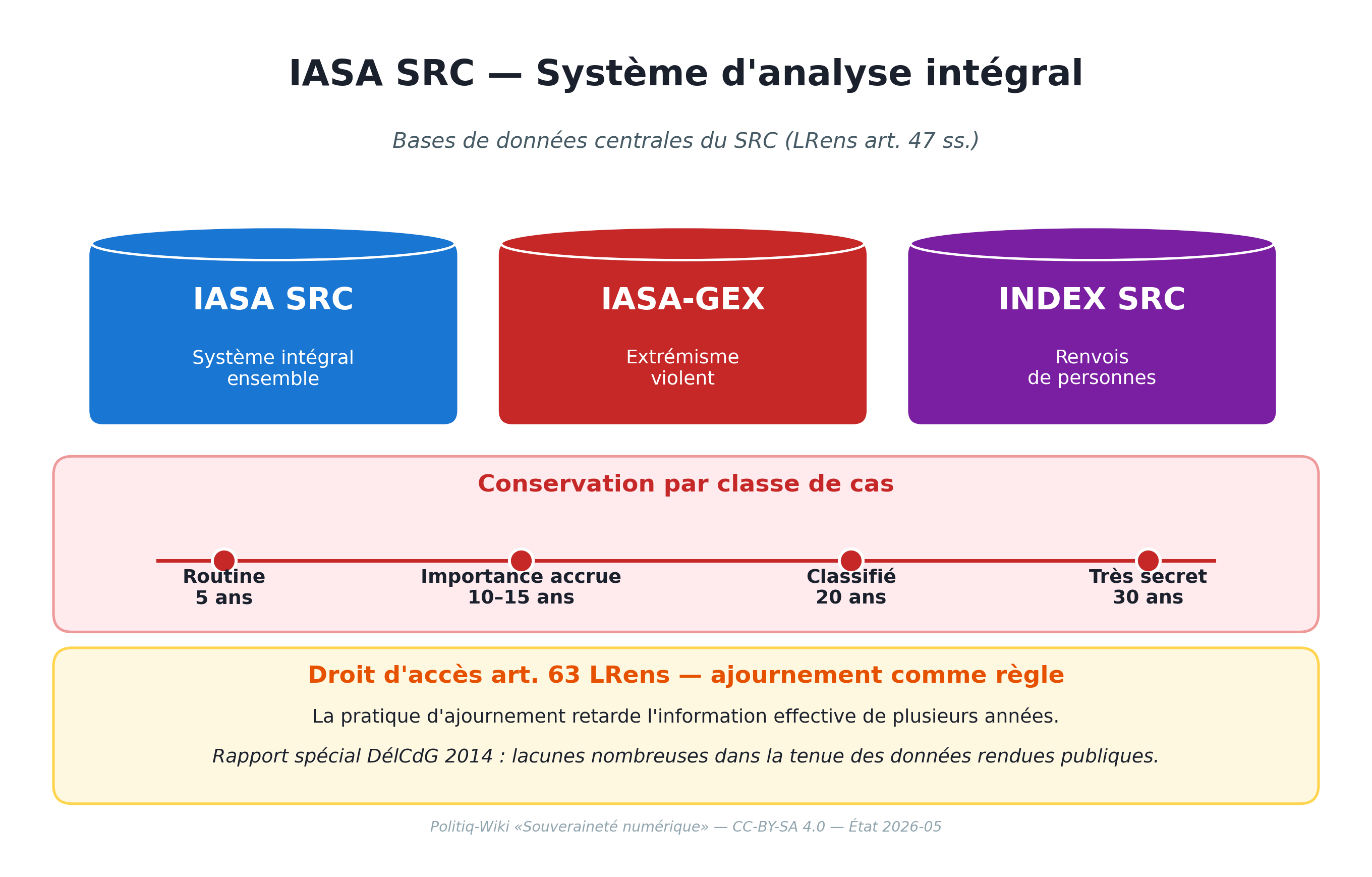 IASA SRC — Système d'analyse intégral

Bases de données centrales du SRC (LRens art. 47 ss.)

IASA SRC

Système intégral ensemble

IASA-GEX

Extrémisme violent

INDEX SRC

Renvois de personnes

Conservation par classe de cas

Routine
5 ans

Importance accrue
10–15 ans

Classifié
20 ans

Très secret
30 ans

Droit d'accès art. 63 LRens — ajournement comme règle

La pratique d'ajournement retarde l'information effective de plusieurs années.

Rapport spécial DélCdG 2014 : lacunes nombreuses dans la tenue des données rendues publiques.

Politiq-Wiki «Souveraineté numérique» — CC-BY-SA 4.0 — État 2026-05